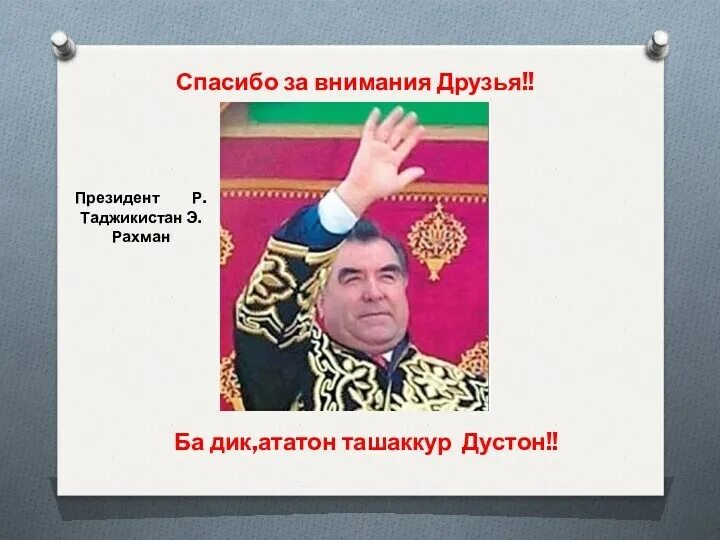 Спасибо за внимания Друзья!!

Президент Р. Таджикистан Э. Рахман

Ба дик,ататон ташаккур Дустон!!